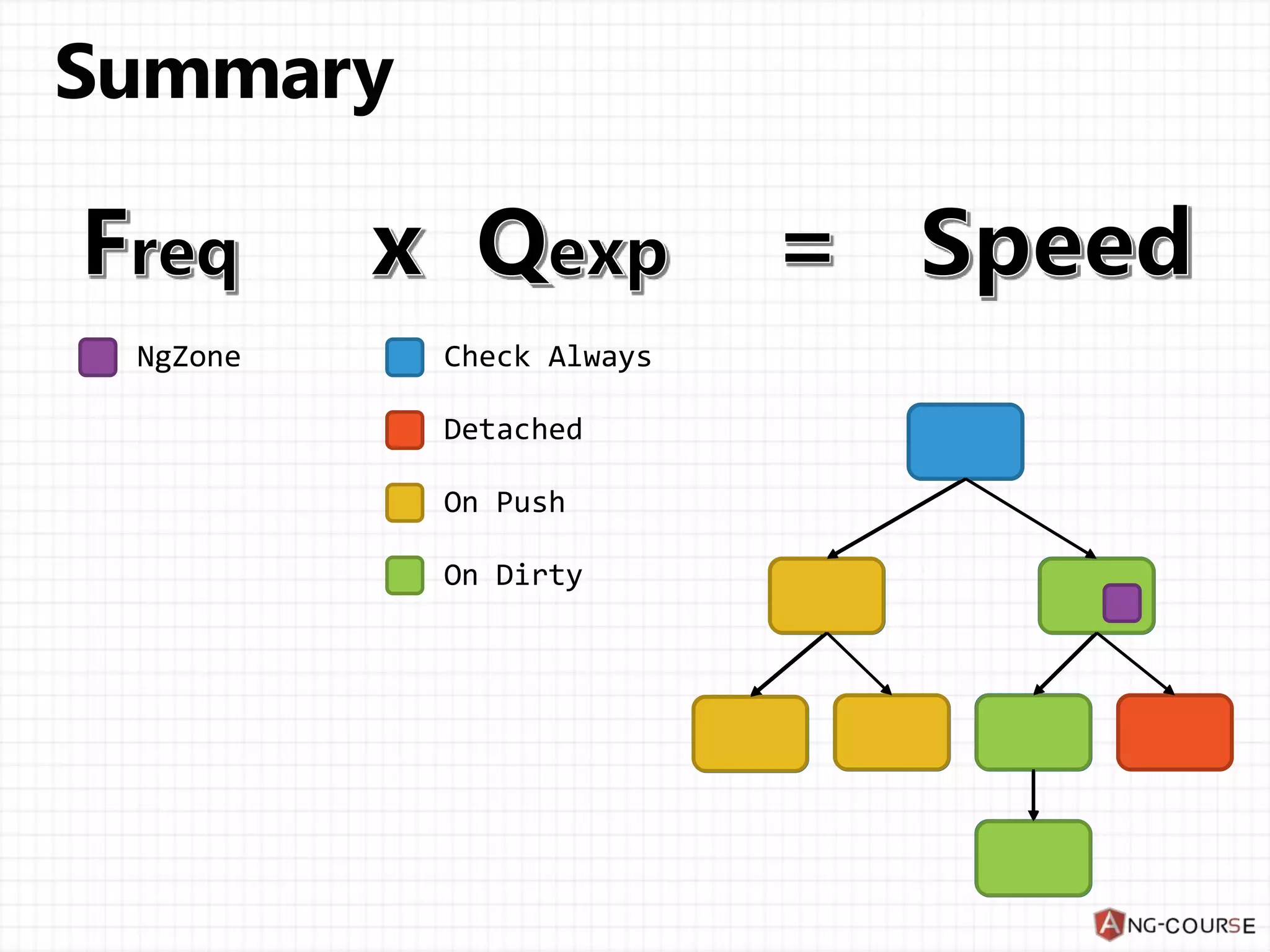 Summary

Freq x Qexp = Speed

NgZone

Check Always

Detached

On Push

On Dirty

ANG-COURSE